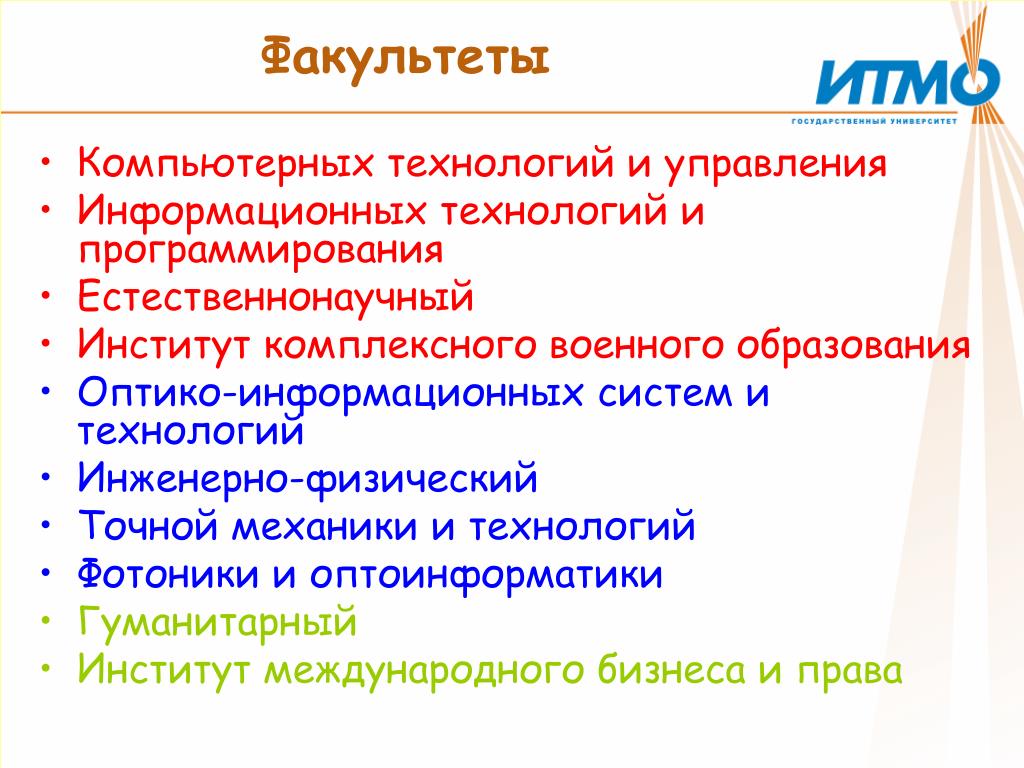 Факультеты

ИТМО
ГОСУДАРСТВЕННЫЙ УНИВЕРСИТЕТ

• Компьютерных технологий и управления
• Информационных технологий и программирования
• Естественнонаучный
• Институт комплексного военного образования
• Оптико-информационных систем и технологий
• Инженерно-физический
• Точной механики и технологий
• Фотоники и оптоинформатики
• Гуманитарный
• Институт международного бизнеса и права